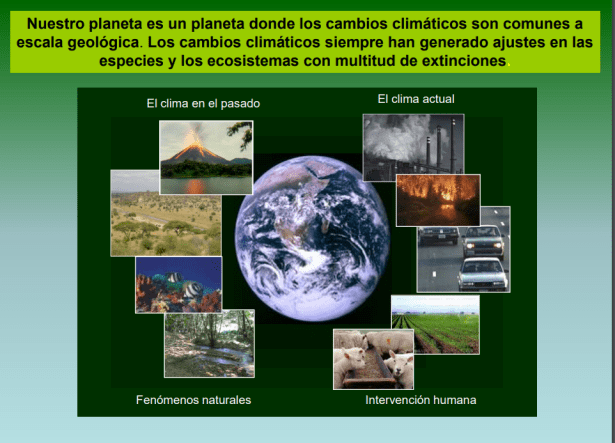 Nuestro planeta es un planeta donde los cambios climáticos son comunes a escala geológica. Los cambios climáticos siempre han generado ajustes en las especies y los ecosistemas con multitud de extinciones.

El clima en el pasado

El clima actual

Fenómenos naturales

Intervención humana